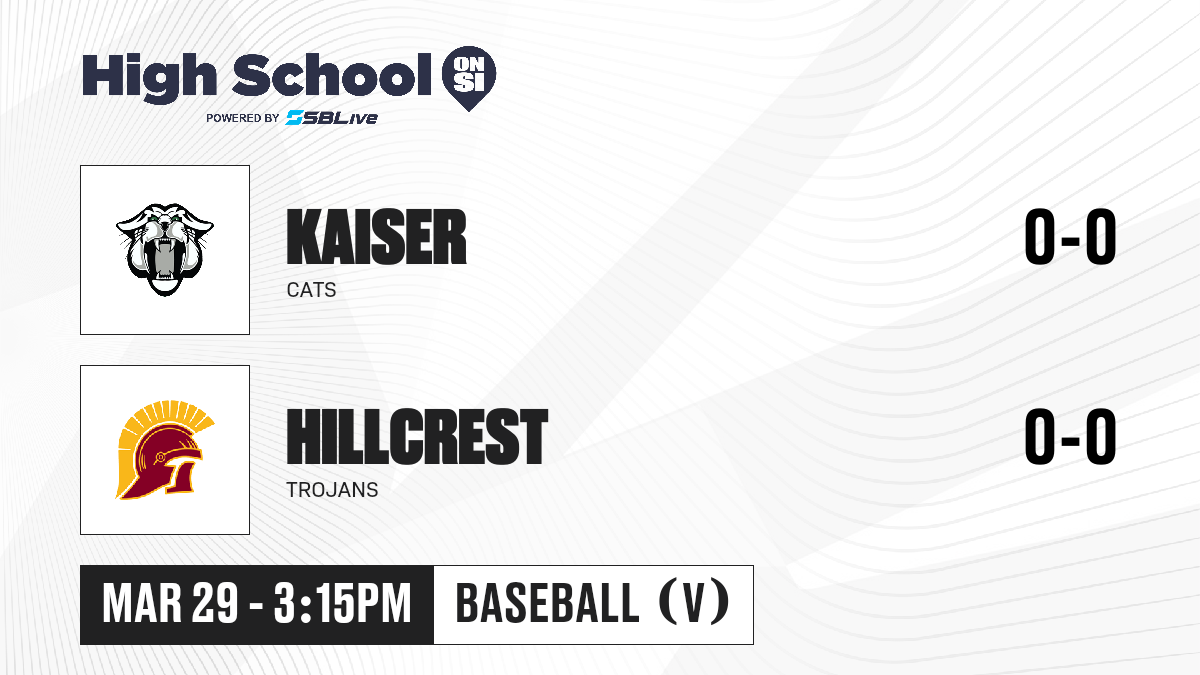 High School ON SI
POWERED BY SBLive

KAISER
CATS
0-0

HILLCREST
TROJANS
0-0

MAR 29 - 3:15PM
BASEBALL (V)